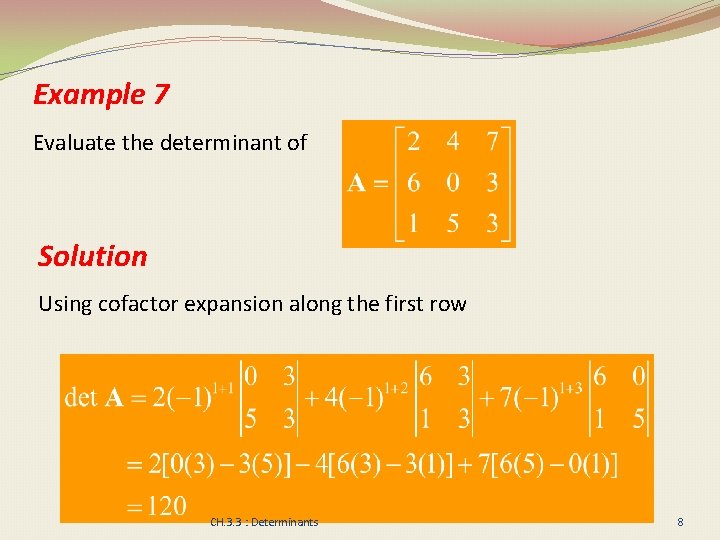 Example 7

Evaluate the determinant of $\mathbf{A} = \begin{bmatrix} 2 & 4 & 7 \\ 6 & 0 & 3 \\ 1 & 5 & 3 \end{bmatrix}$

Solution

Using cofactor expansion along the first row

$\det \mathbf{A} = 2(-1)^{1+1}\begin{vmatrix} 0 & 3 \\ 5 & 3 \end{vmatrix} + 4(-1)^{1+2}\begin{vmatrix} 6 & 3 \\ 1 & 3 \end{vmatrix} + 7(-1)^{1+3}\begin{vmatrix} 6 & 0 \\ 1 & 5 \end{vmatrix}$

$= 2[0(3) - 3(5)] - 4[6(3) - 3(1)] + 7[6(5) - 0(1)]$

$= 120$

CH.3.3 : Determinants

8